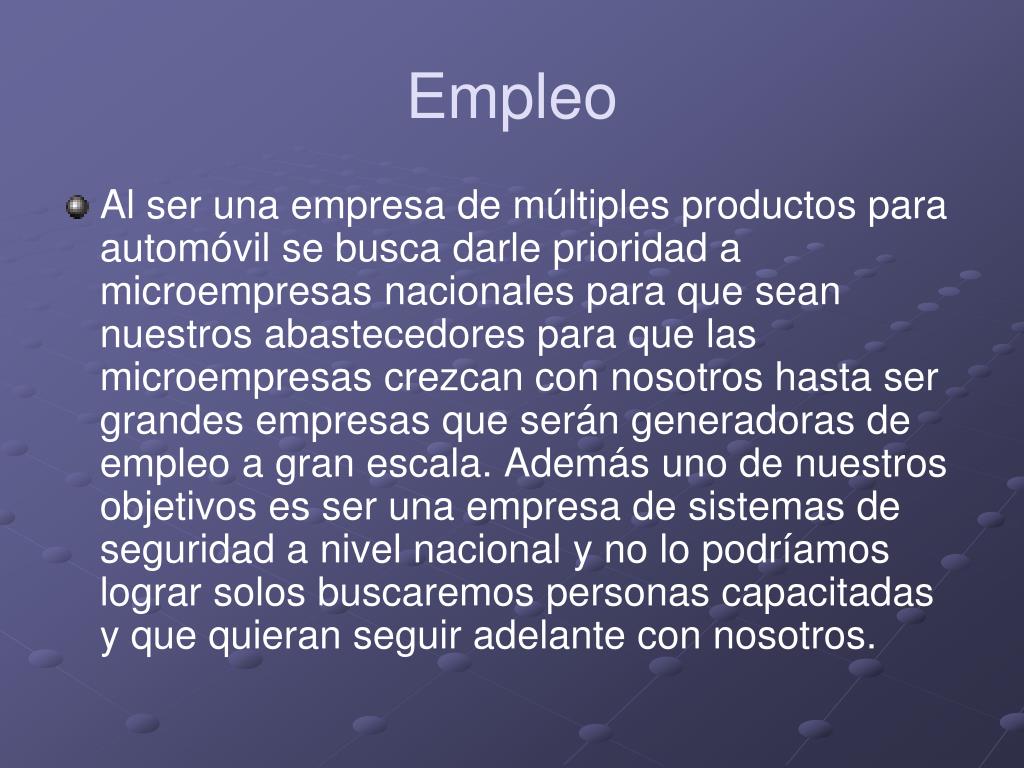 Empleo

Al ser una empresa de múltiples productos para automóvil se busca darle prioridad a microempresas nacionales para que sean nuestros abastecedores para que las microempresas crezcan con nosotros hasta ser grandes empresas que serán generadoras de empleo a gran escala. Además uno de nuestros objetivos es ser una empresa de sistemas de seguridad a nivel nacional y no lo podríamos lograr solos buscaremos personas capacitadas y que quieran seguir adelante con nosotros.